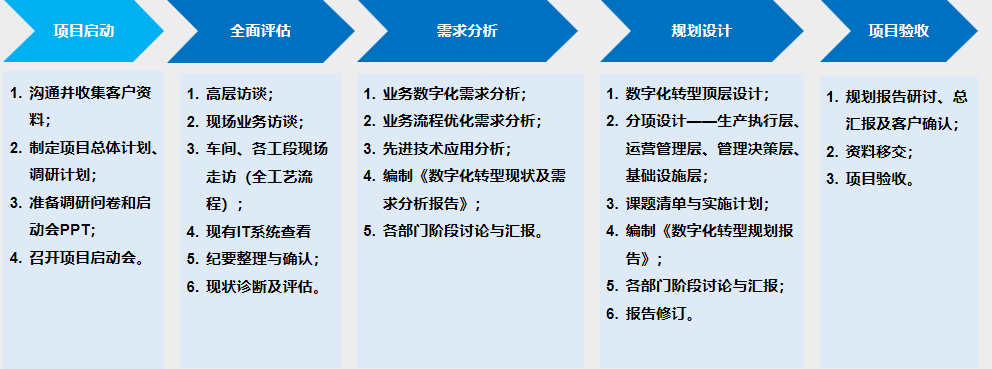 项目启动

1. 沟通并收集客户资料;
2. 制定项目总体计划、调研计划;
3. 准备调研问卷和启动会PPT;
4. 召开项目启动会。

全面评估

1. 高层访谈;
2. 现场业务访谈;
3. 车间、各工段现场走访(全工艺流程);
4. 现有IT系统查看
5. 纪要整理与确认;
6. 现状诊断及评估。

需求分析

1. 业务数字化需求分析;
2. 业务流程优化需求分析;
3. 先进技术应用分析;
4. 编制《数字化转型现状及需求分析报告》;
5. 各部门阶段讨论与汇报。

规划设计

1. 数字化转型顶层设计;
2. 分项设计——生产执行层、运营管理层、管理决策层、基础设施层;
3. 课题清单与实施计划;
4. 编制《数字化转型规划报告》;
5. 各部门阶段讨论与汇报;
6. 报告修订。

项目验收

1. 规划报告研讨、总汇报及客户确认;
2. 资料移交;
3. 项目验收。